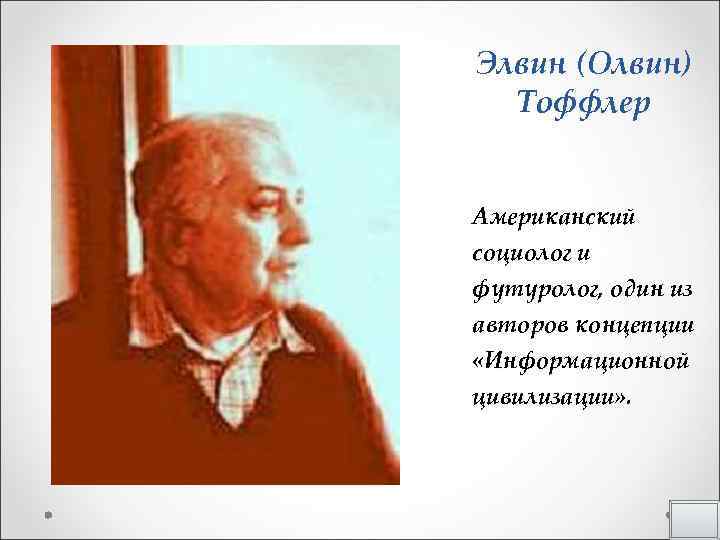 Элвин (Олвин) Тоффлер

Американский социолог и футуролог, один из авторов концепции «Информационной цивилизации».